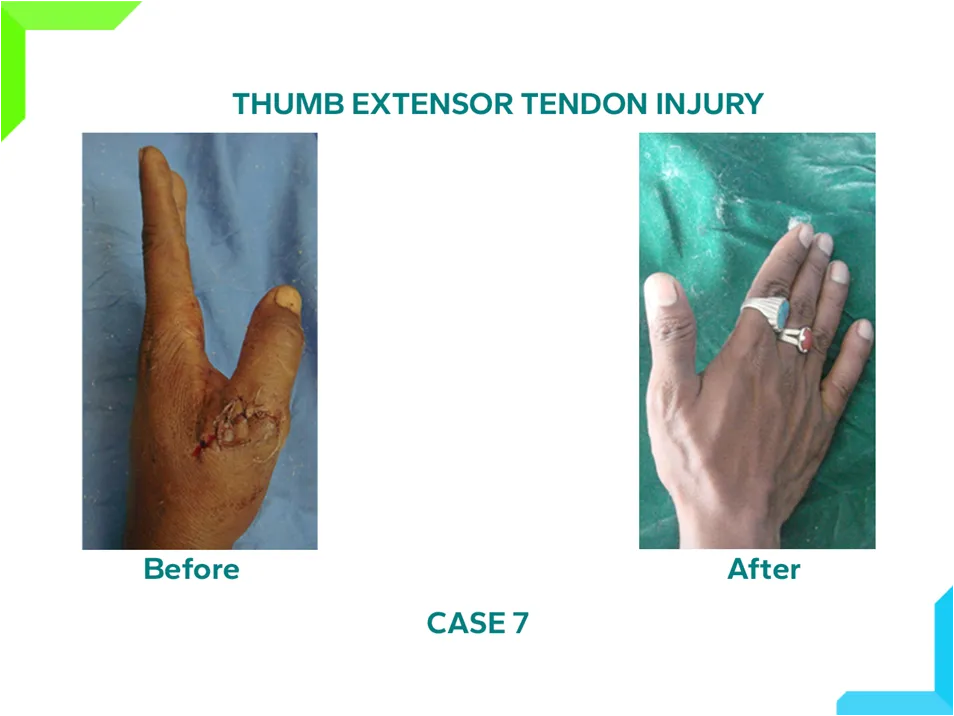 THUMB EXTENSOR TENDON INJURY

Before

After

CASE 7